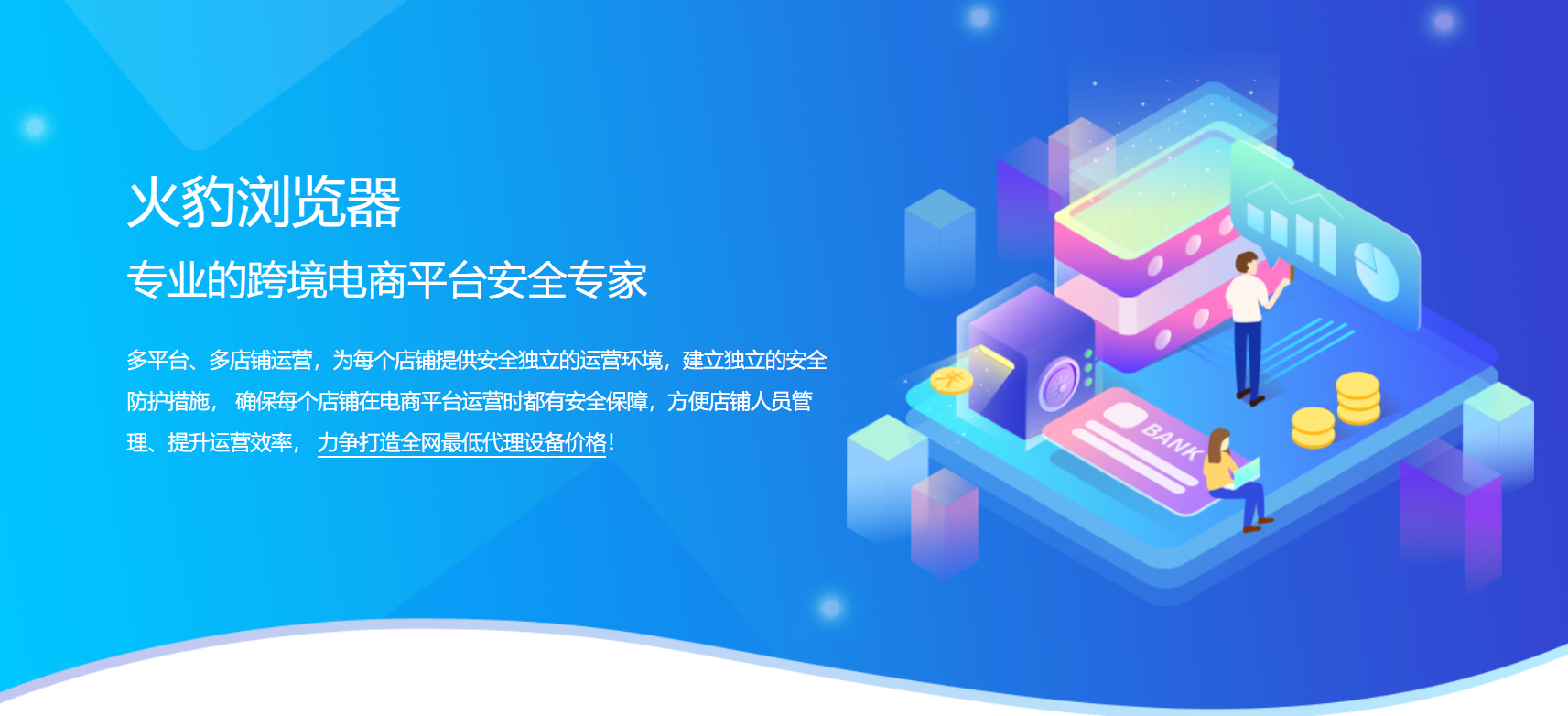 火豹浏览器

专业的跨境电商平台安全专家

多平台、多店铺运营，为每个店铺提供安全独立的运营环境，建立独立的安全防护措施，确保每个店铺在电商平台运营时都有安全保障，方便店铺人员管理、提升运营效率，力争打造全网最低代理设备价格!

BANK